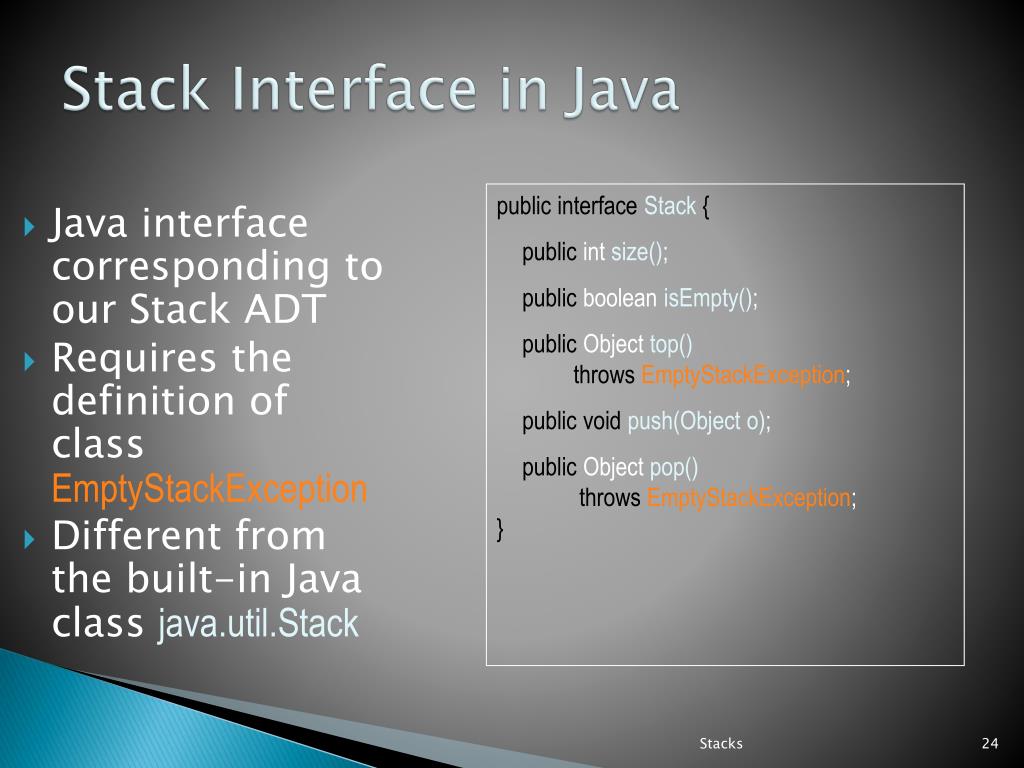 Stack Interface in Java

Java interface corresponding to our Stack ADT
Requires the definition of class EmptyStackException
Different from the built-in Java class java.util.Stack

public interface Stack {
public int size();
public boolean isEmpty();
public Object top()
throws EmptyStackException;
public void push(Object o);
public Object pop()
throws EmptyStackException;
}

Stacks

24